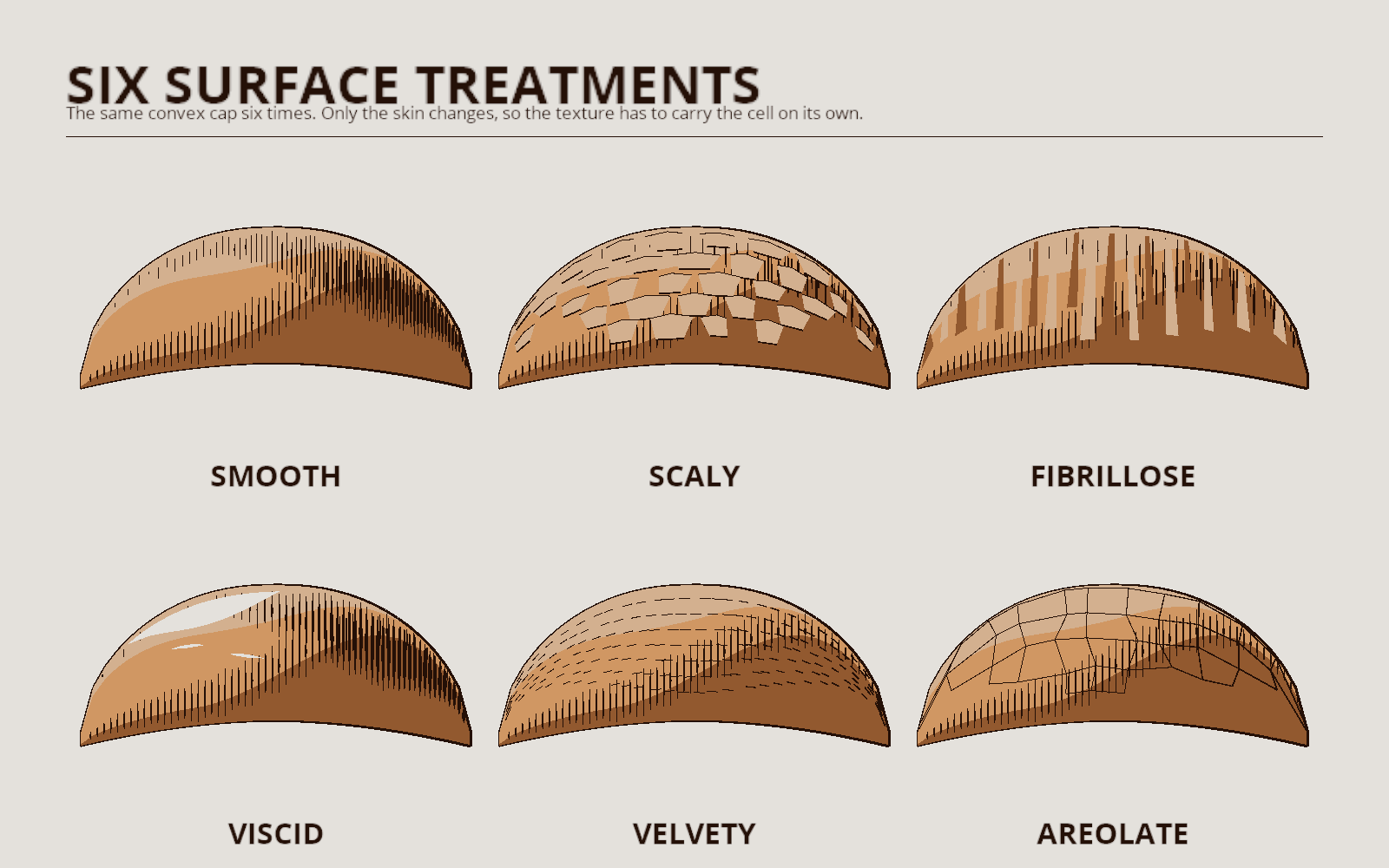 SIX SURFACE TREATMENTS

The same convex cap six times. Only the skin changes, so the texture has to carry the cell on its own.

SMOOTH

SCALY

FIBRILLOSE

VISCID

VELVETY

AREOLATE